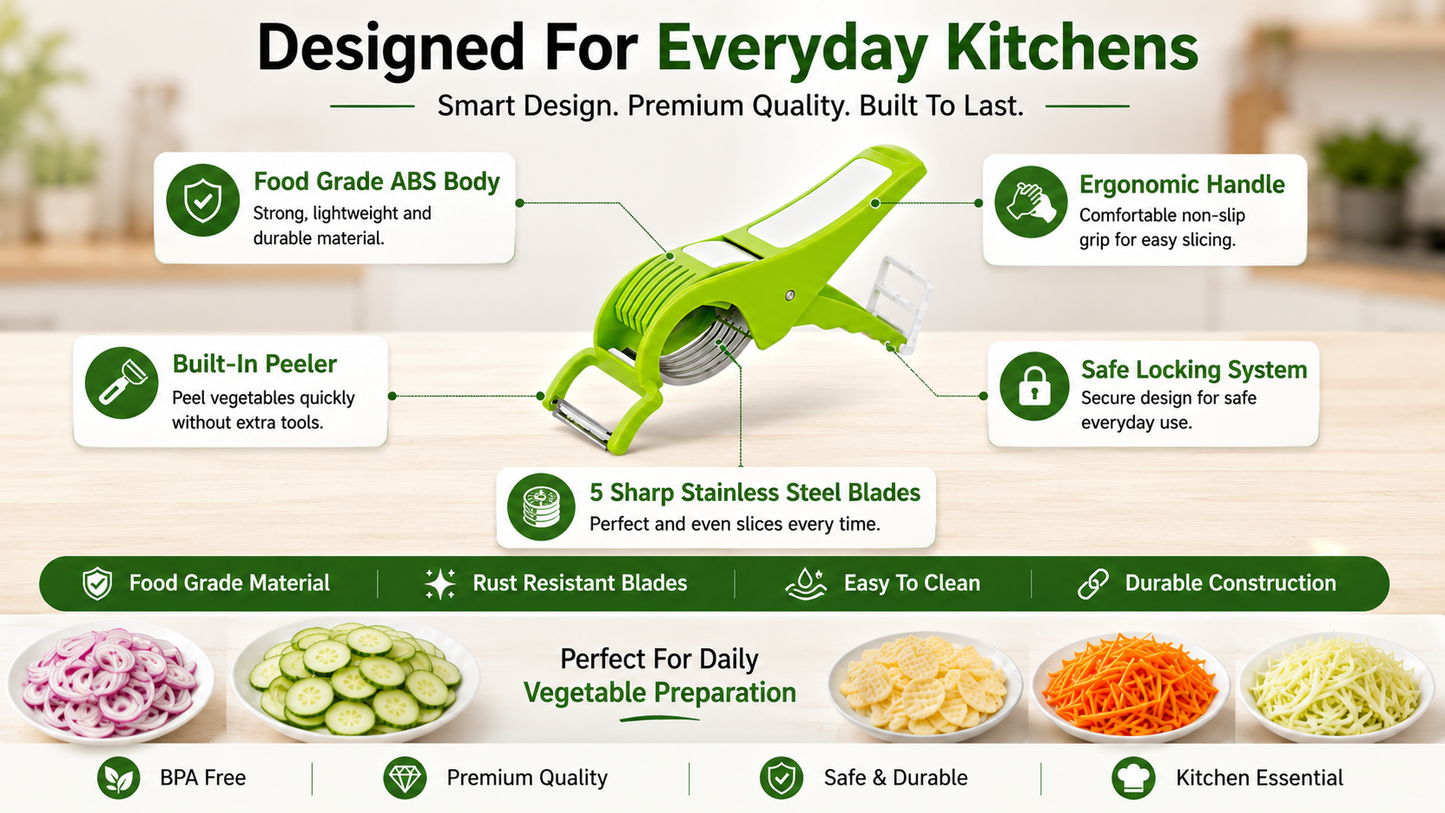 Designed For Everyday Kitchens

Smart Design. Premium Quality. Built To Last.

Food Grade ABS Body
Strong, lightweight and durable material.

Ergonomic Handle
Comfortable non-slip grip for easy slicing.

Built-In Peeler
Peel vegetables quickly without extra tools.

Safe Locking System
Secure design for safe everyday use.

5 Sharp Stainless Steel Blades
Perfect and even slices every time.

Food Grade Material | Rust Resistant Blades | Easy To Clean | Durable Construction

Perfect For Daily
Vegetable Preparation

BPA Free | Premium Quality | Safe & Durable | Kitchen Essential